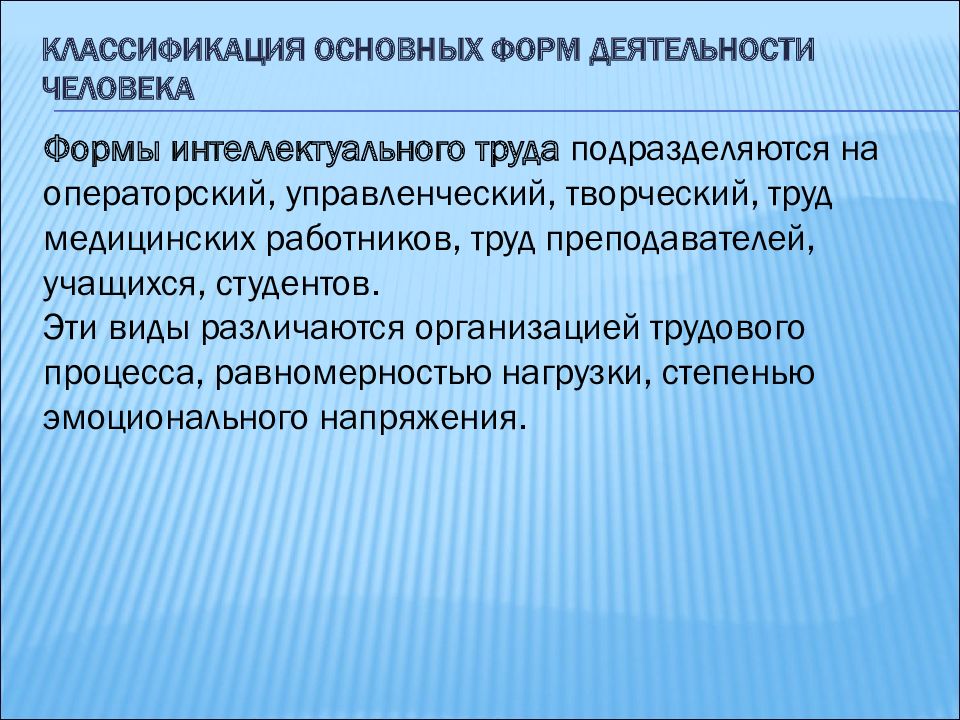 КЛАССИФИКАЦИЯ ОСНОВНЫХ ФОРМ ДЕЯТЕЛЬНОСТИ ЧЕЛОВЕКА

Формы интеллектуального труда подразделяются на операторский, управленческий, творческий, труд медицинских работников, труд преподавателей, учащихся, студентов.
Эти виды различаются организацией трудового процесса, равномерностью нагрузки, степенью эмоционального напряжения.